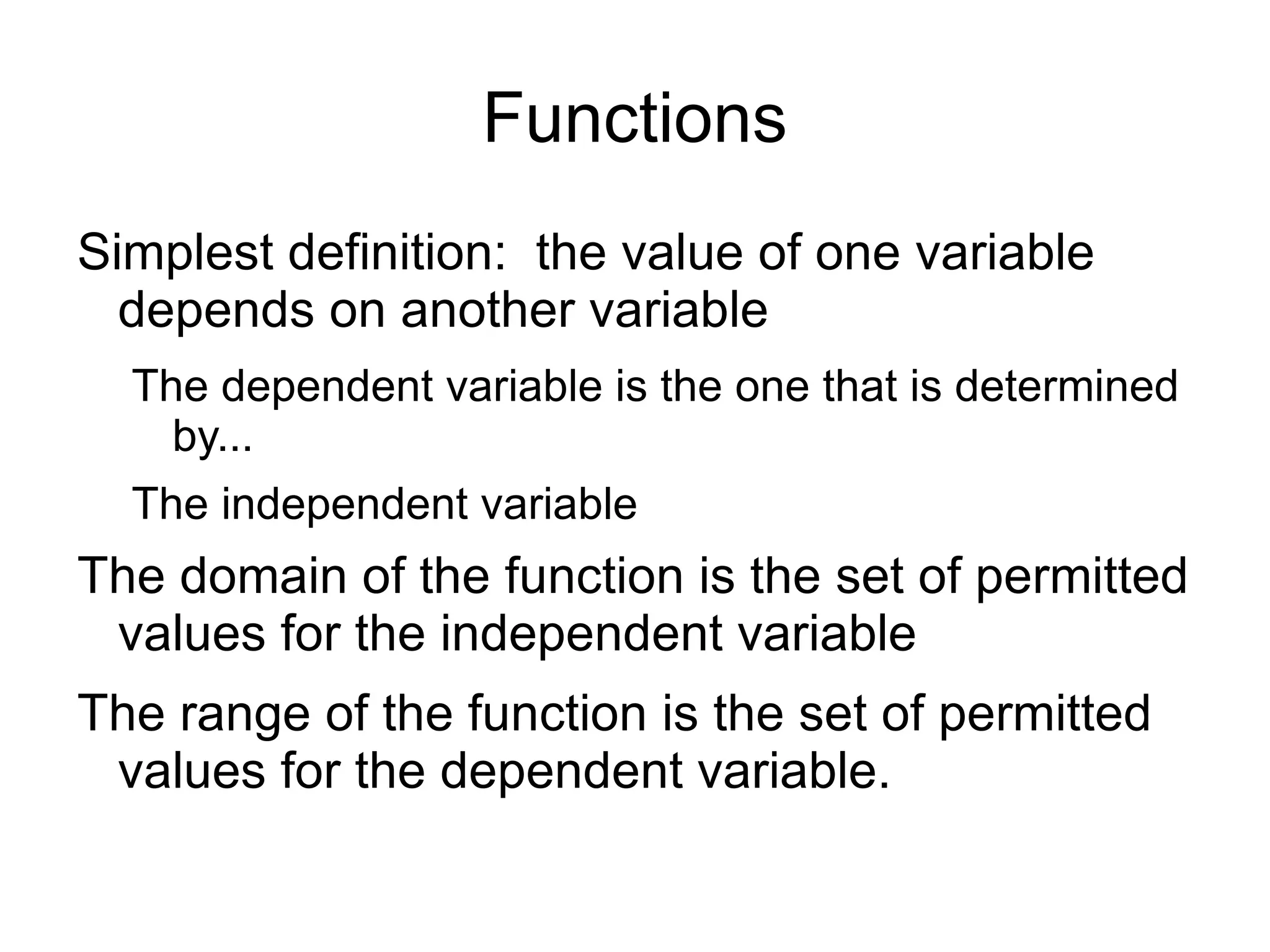 Functions

Simplest definition:  the value of one variable depends on another variable

The dependent variable is the one that is determined by...

The independent variable

The domain of the function is the set of permitted values for the independent variable

The range of the function is the set of permitted values for the dependent variable.